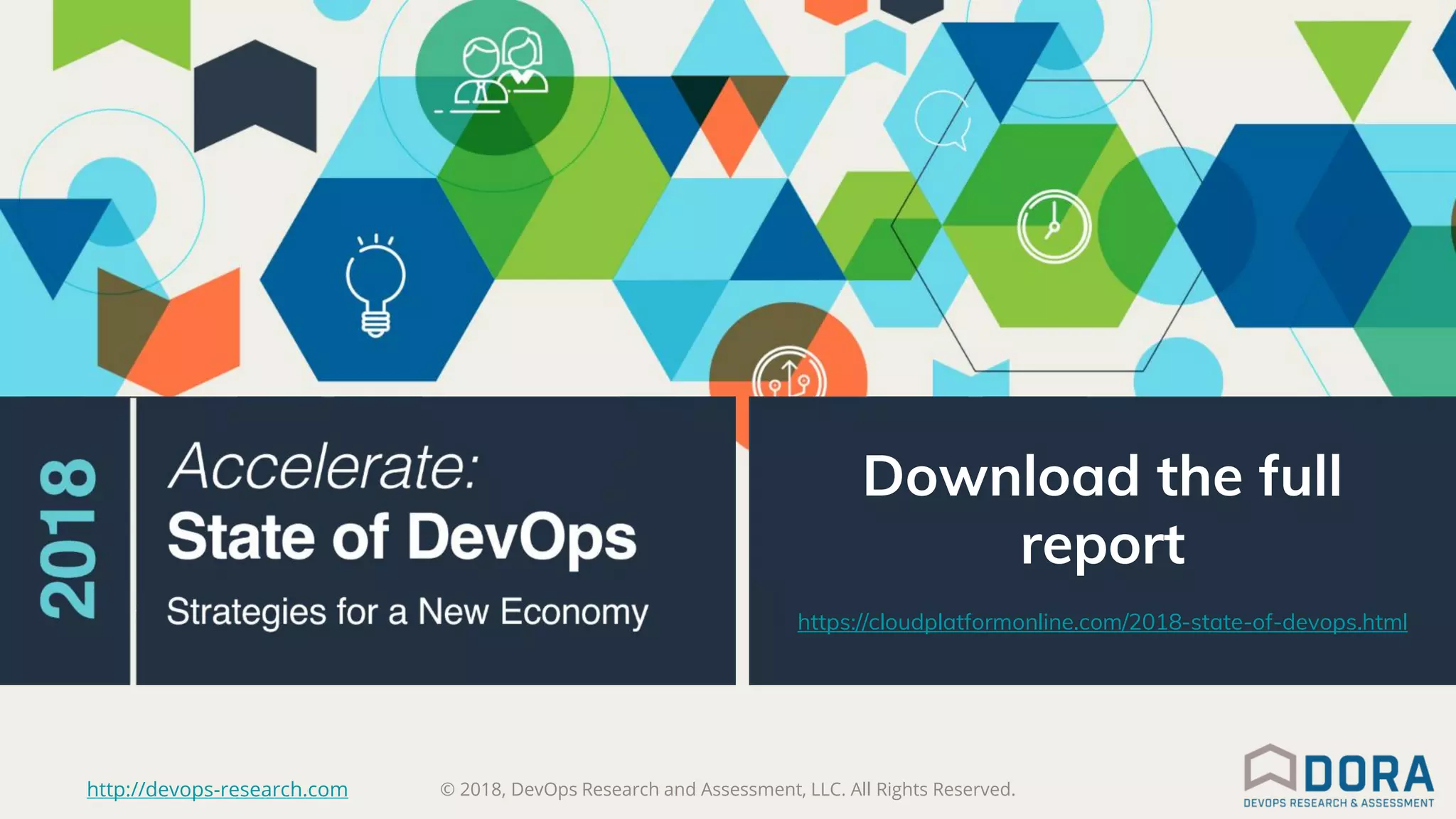 2018

Accelerate:
State of DevOps
Strategies for a New Economy

Download the full report

https://cloudplatformonline.com/2018-state-of-devops.html

http://devops-research.com

© 2018, DevOps Research and Assessment, LLC. All Rights Reserved.

DORA
DEVOPS RESEARCH & ASSESSMENT